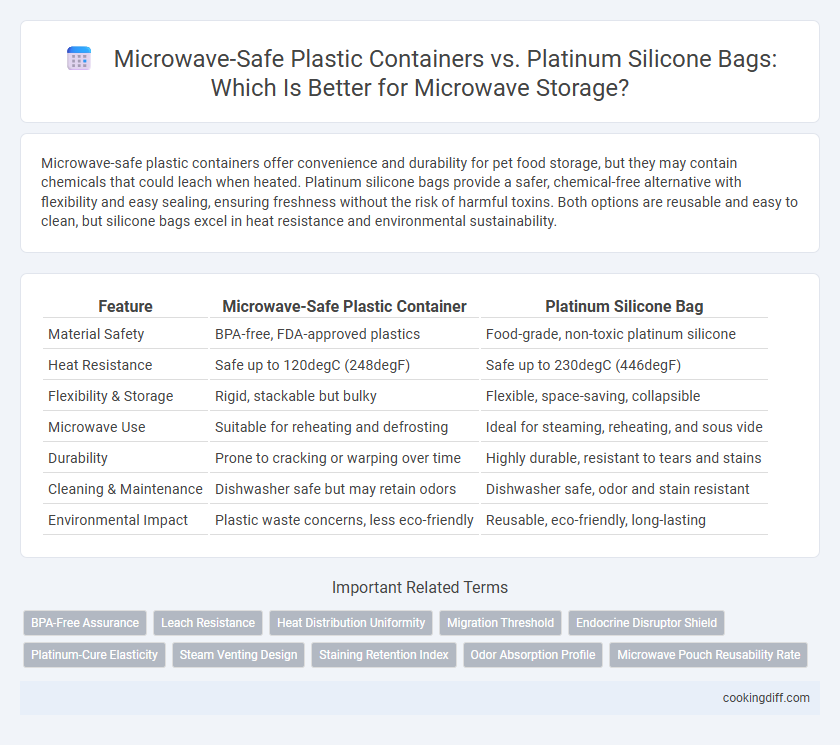 Microwave-Safe Plastic Containers vs. Platinum Silicone Bags: Which Is Better for Microwave Storage?

Microwave-safe plastic containers offer convenience and durability for pet food storage, but they may contain chemicals that could leach when heated. Platinum silicone bags provide a safer, chemical-free alternative with flexibility and easy sealing, ensuring freshness without the risk of harmful toxins. Both options are reusable and easy to clean, but silicone bags excel in heat resistance and environmental sustainability.

| Feature | Microwave-Safe Plastic Container | Platinum Silicone Bag |
|---|---|---|
| Material Safety | BPA-free, FDA-approved plastics | Food-grade, non-toxic platinum silicone |
| Heat Resistance | Safe up to 120degC (248degF) | Safe up to 230degC (446degF) |
| Flexibility & Storage | Rigid, stackable but bulky | Flexible, space-saving, collapsible |
| Microwave Use | Suitable for reheating and defrosting | Ideal for steaming, reheating, and sous vide |
| Durability | Prone to cracking or warping over time | Highly durable, resistant to tears and stains |
| Cleaning & Maintenance | Dishwasher safe but may retain odors | Dishwasher safe, odor and stain resistant |
| Environmental Impact | Plastic waste concerns, less eco-friendly | Reusable, eco-friendly, long-lasting |

Important Related Terms

BPA-Free Assurance
Leach Resistance
Heat Distribution Uniformity
Migration Threshold
Endocrine Disruptor Shield
Platinum-Cure Elasticity
Steam Venting Design
Staining Retention Index
Odor Absorption Profile
Microwave Pouch Reusability Rate

cookingdiff.com